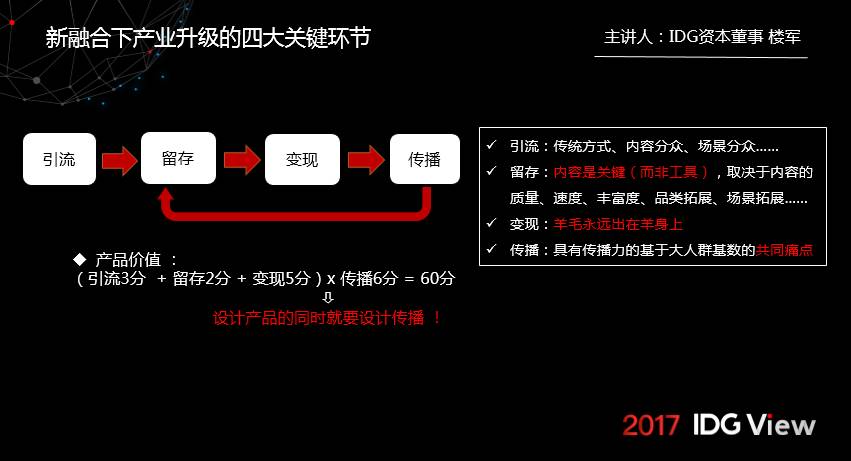 新融合下产业升级的四大关键环节

主讲人：IDG资本董事 楼军

引流
留存
变现
传播

✓ 引流：传统方式、内容分众、场景分众……
✓ 留存：内容是关键（而非工具），取决于内容的质量、速度、丰富度、品类拓展、场景拓展……
✓ 变现：羊毛永远出在羊身上
✓ 传播：具有传播力的基于大人群基数的共同痛点

◆ 产品价值 ：
（引流3分 + 留存2分 + 变现5分）x 传播6分 = 60分
⇩
设计产品的同时就要设计传播 ！

2017 IDG View